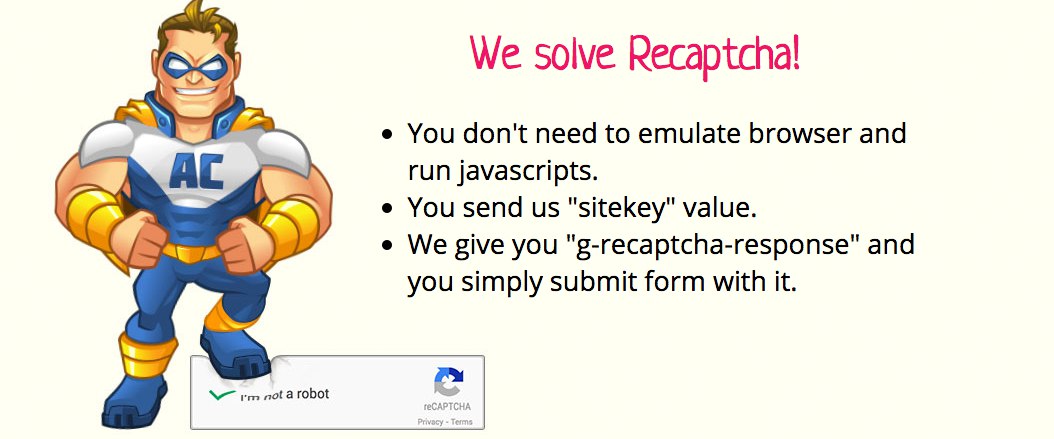 AC

We solve Recaptcha!

- You don't need to emulate browser and run javascripts.
- You send us "sitekey" value.
- We give you "g-recaptcha-response" and you simply submit form with it.

I'm not a robot

reCAPTCHA
Privacy - Terms